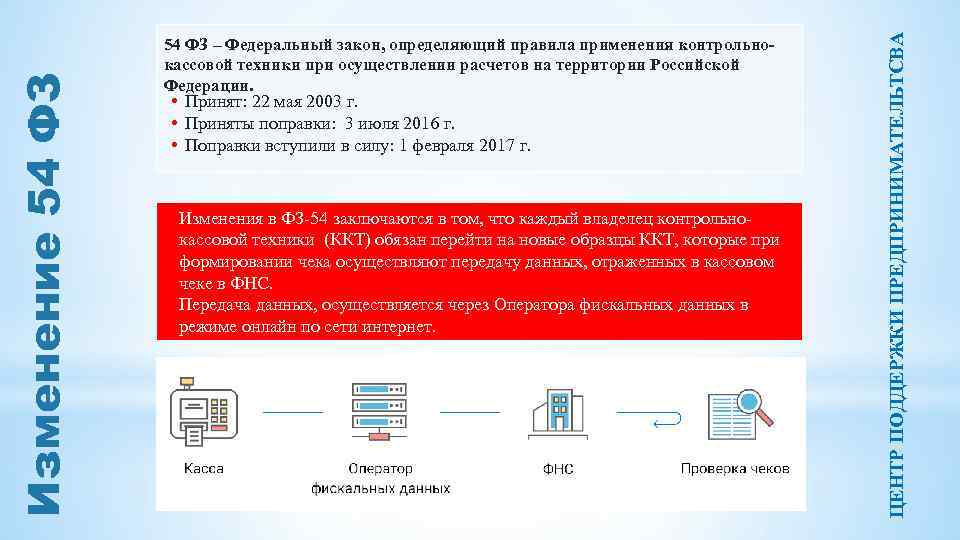 Изменение 54 ФЗ

54 ФЗ – Федеральный закон, определяющий правила применения контрольно-кассовой техники при осуществлении расчетов на территории Российской Федерации.

• Принят: 22 мая 2003 г.
• Приняты поправки: 3 июля 2016 г.
• Поправки вступили в силу: 1 февраля 2017 г.

Изменения в ФЗ-54 заключаются в том, что каждый владелец контрольно-кассовой техники (ККТ) обязан перейти на новые образцы ККТ, которые при формировании чека осуществляют передачу данных, отраженных в кассовом чеке в ФНС.
Передача данных, осуществляется через Оператора фискальных данных в режиме онлайн по сети интернет.

Касса

Оператор фискальных данных

ФНС

Проверка чеков

ЦЕНТР ПОДДЕРЖКИ ПРЕДПРИНИМАТЕЛЬСТВА